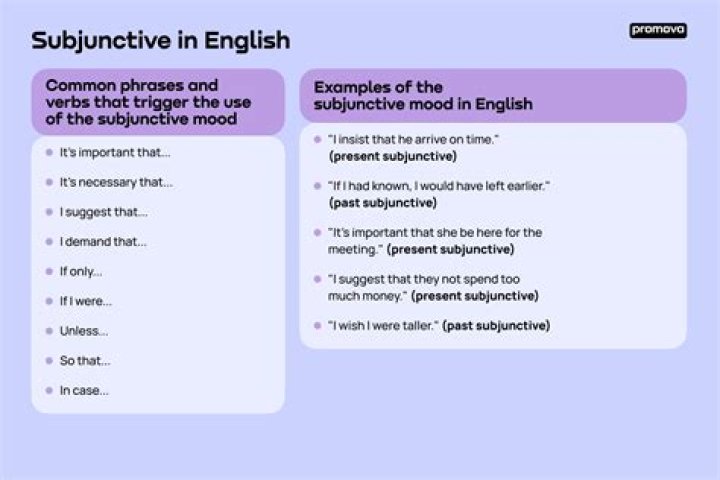 Subjunctive in English

promova

Common phrases and verbs that trigger the use of the subjunctive mood

- It's important that...
- It's necessary that...
- I suggest that...
- I demand that...
- If only...
- If I were...
- Unless...
- So that...
- In case...

Examples of the subjunctive mood in English

- "I insist that he arrive on time." (present subjunctive)
- "If I had known, I would have left earlier." (past subjunctive)
- "It's important that she be here for the meeting." (present subjunctive)
- "I suggest that they not spend too much money." (present subjunctive)
- "I wish I were taller." (past subjunctive)